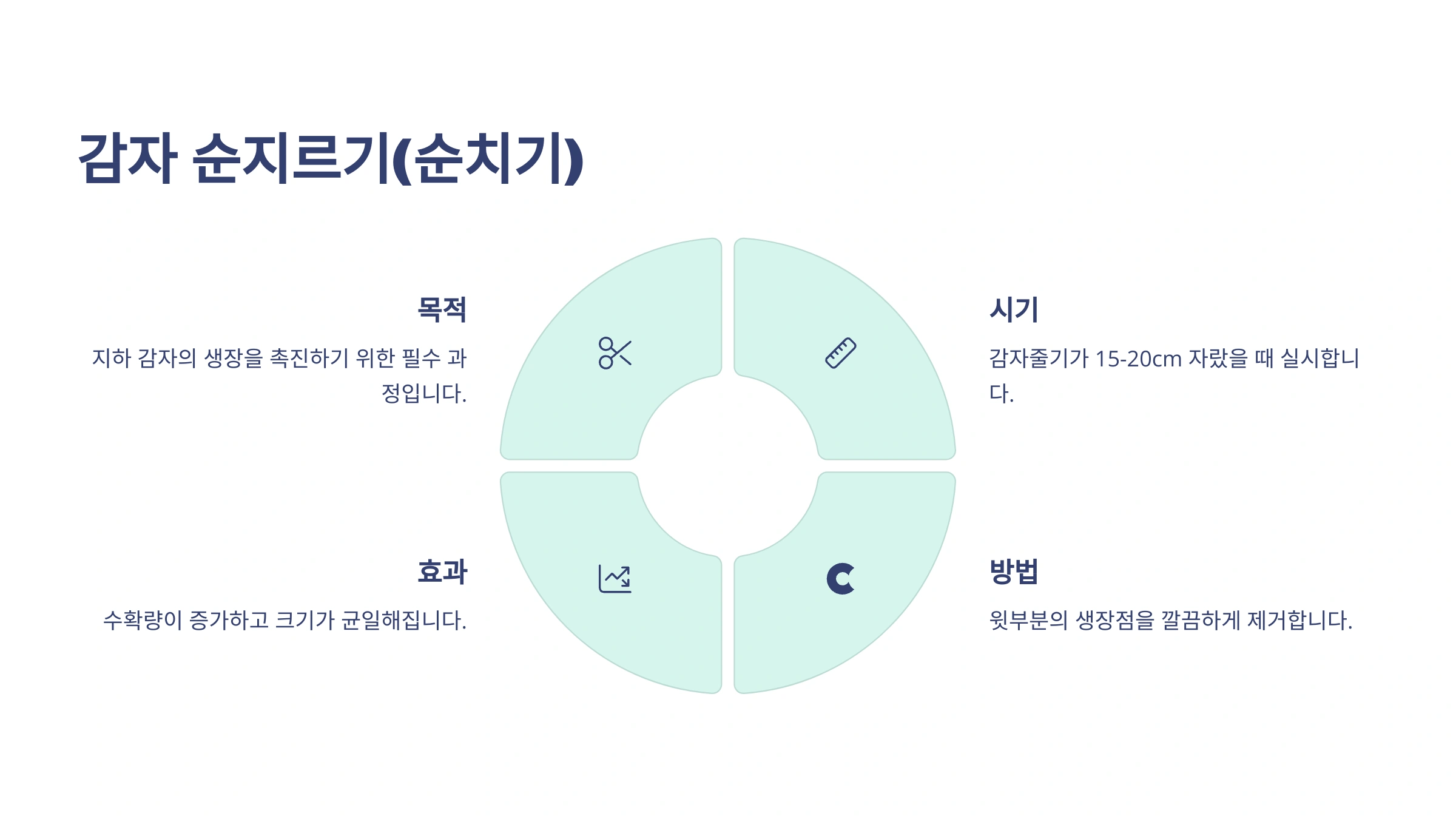 감자 순지르기(순치기)

목적

지하 감자의 생장을 촉진하기 위한 필수 과정입니다.

시기

감자줄기가 15-20cm 자랐을 때 실시합니다.

효과

수확량이 증가하고 크기가 균일해집니다.

방법

윗부분의 생장점을 깔끔하게 제거합니다.